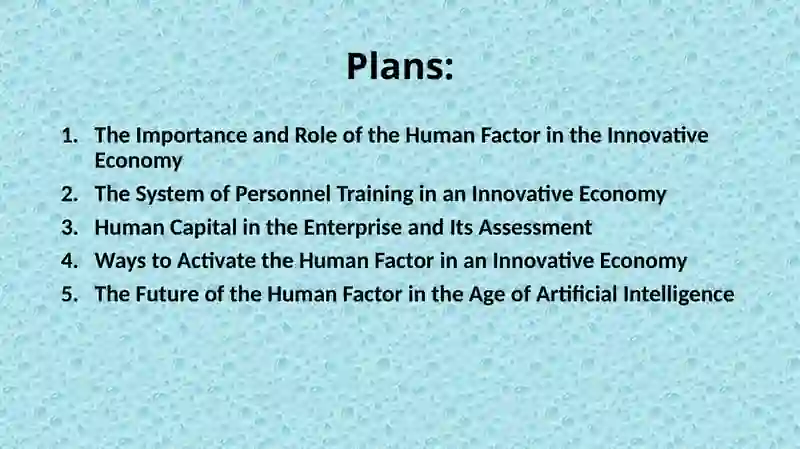 Plans:

1. The Importance and Role of the Human Factor in the Innovative Economy
2. The System of Personnel Training in an Innovative Economy
3. Human Capital in the Enterprise and Its Assessment
4. Ways to Activate the Human Factor in an Innovative Economy
5. The Future of the Human Factor in the Age of Artificial Intelligence